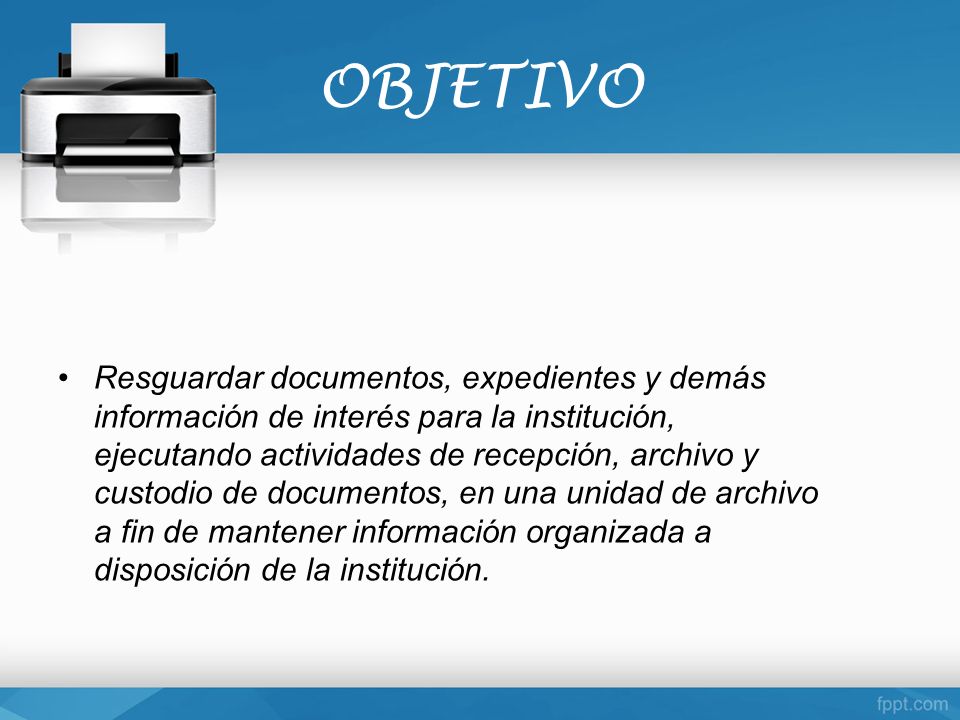 OBJETIVO

• Resguardar documentos, expedientes y demás información de interés para la institución, ejecutando actividades de recepción, archivo y custodio de documentos, en una unidad de archivo a fin de mantener información organizada a disposición de la institución.

fppt.com